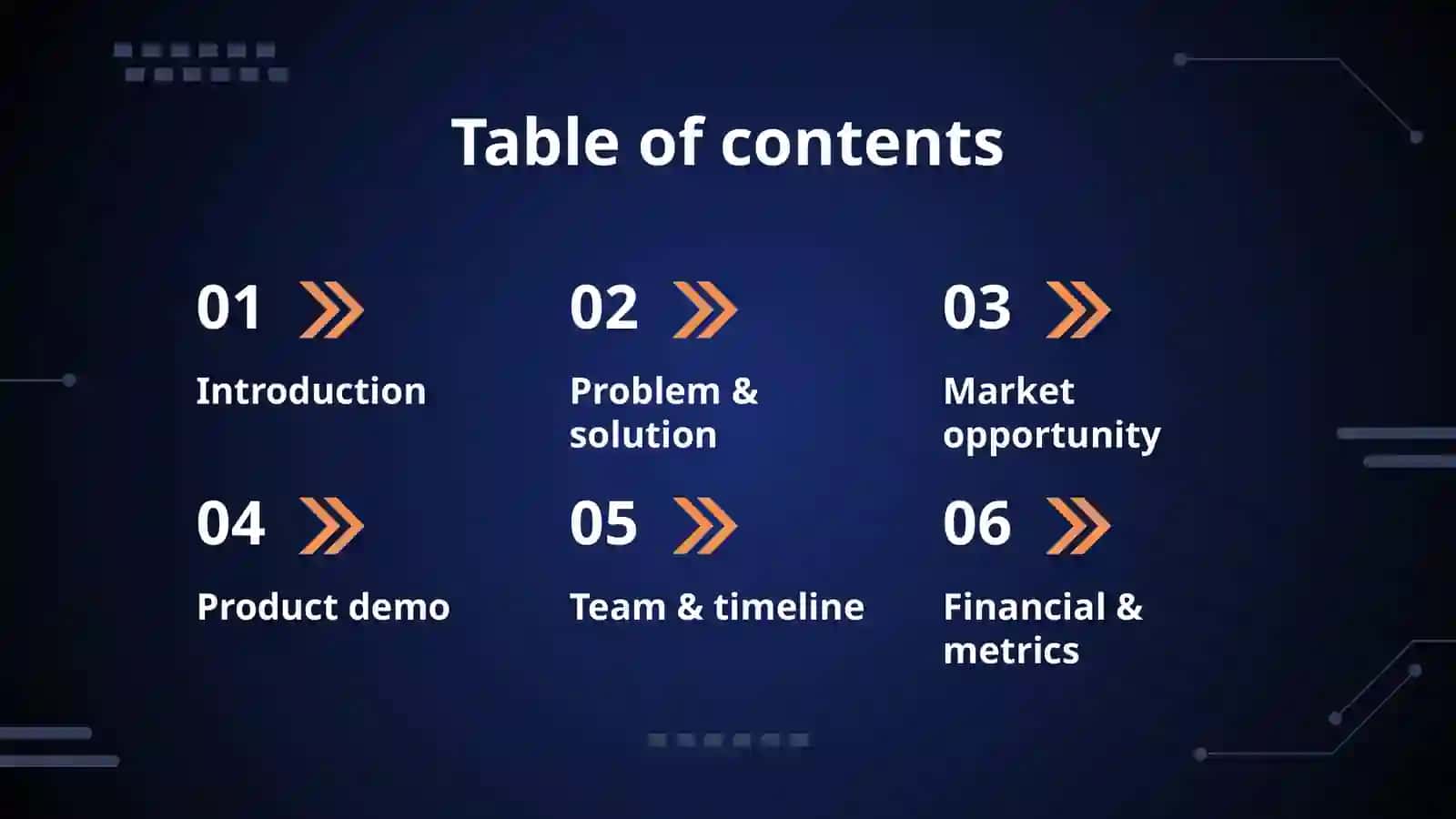 Table of contents

01

Introduction

02

Problem & solution

03

Market opportunity

04

Product demo

05

Team & timeline

06

Financial & metrics